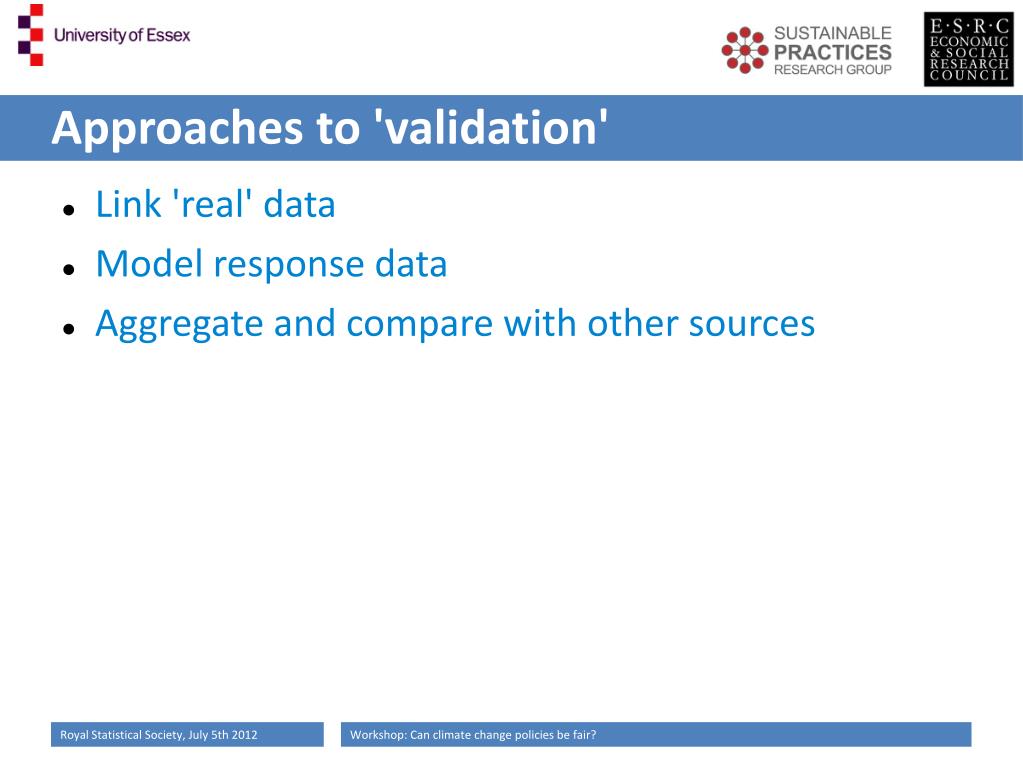 University of Essex

SUSTAINABLE PRACTICES RESEARCH GROUP

E·S·R·C ECONOMIC & SOCIAL RESEARCH COUNCIL

Approaches to 'validation'

- Link 'real' data
- Model response data
- Aggregate and compare with other sources

Royal Statistical Society, July 5th 2012

Workshop: Can climate change policies be fair?